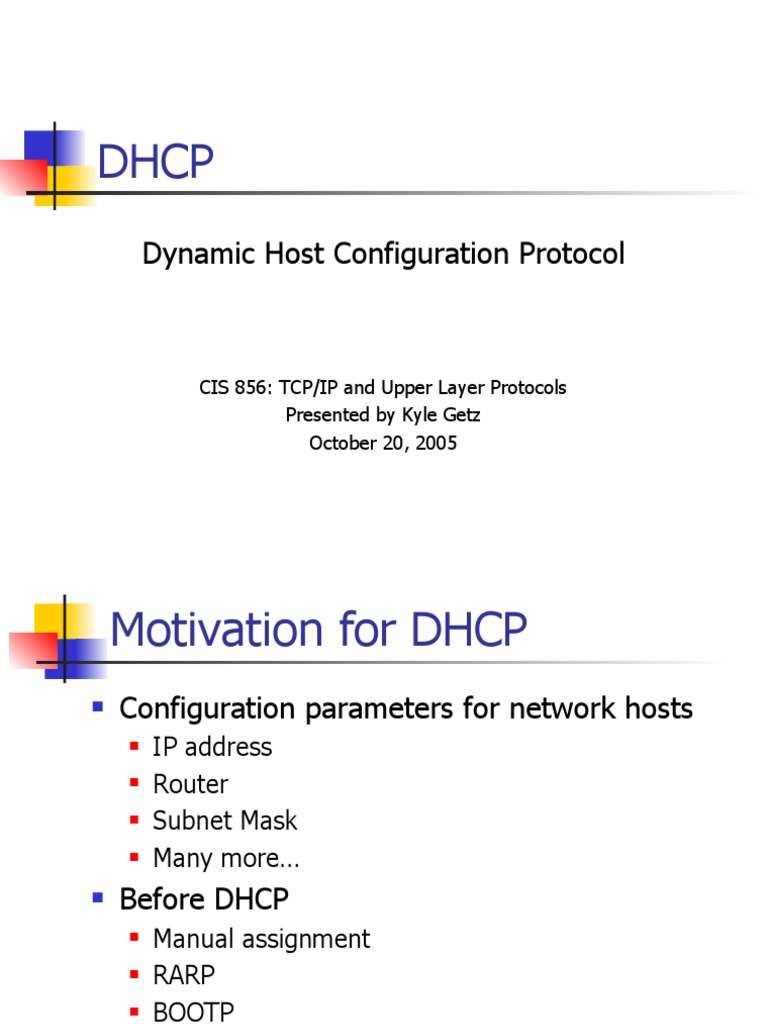 DHCP

Dynamic Host Configuration Protocol

CIS 856: TCP/IP and Upper Layer Protocols
Presented by Kyle Getz
October 20, 2005

Motivation for DHCP

- Configuration parameters for network hosts
  - IP address
  - Router
  - Subnet Mask
  - Many more…
- Before DHCP
  - Manual assignment
  - RARP
  - BOOTP